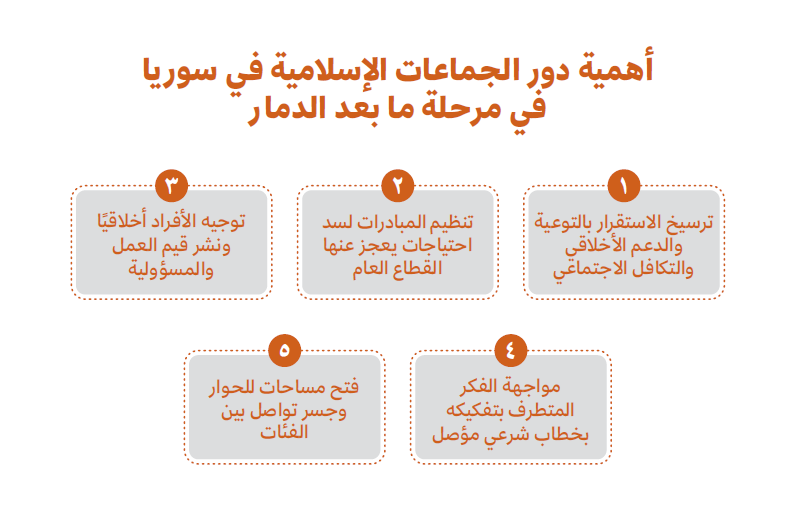 أهمية دور الجماعات الإسلامية في سوريا في مرحلة ما بعد الدمار

١
ترسيخ الاستقرار بالتوعية والدعم الأخلاقي والتكافل الاجتماعي

٢
تنظيم المبادرات لسد احتياجات يعجز عنها القطاع العام

٣
توجيه الأفراد أخلاقيًا ونشر قيم العمل والمسؤولية

٤
مواجهة الفكر المتطرف بتفكيكه بخطاب شرعي مؤصل

٥
فتح مساحات للحوار وجسر تواصل بين الفئات